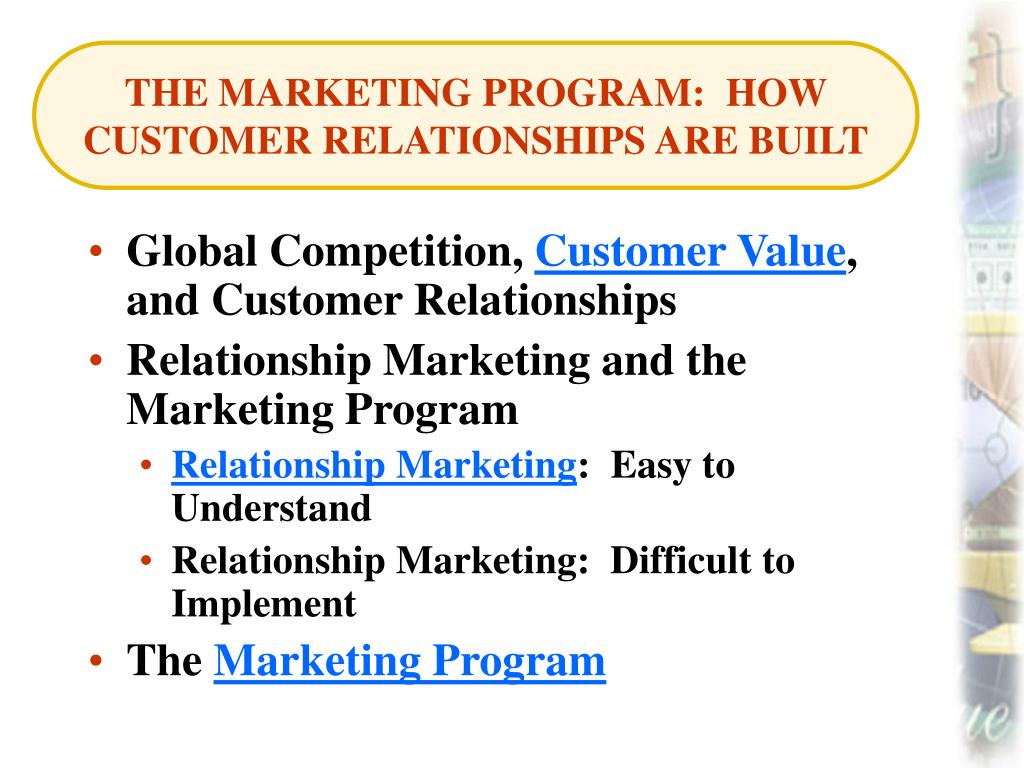 THE MARKETING PROGRAM: HOW CUSTOMER RELATIONSHIPS ARE BUILT

• Global Competition, Customer Value, and Customer Relationships
• Relationship Marketing and the Marketing Program
  • Relationship Marketing: Easy to Understand
  • Relationship Marketing: Difficult to Implement
• The Marketing Program